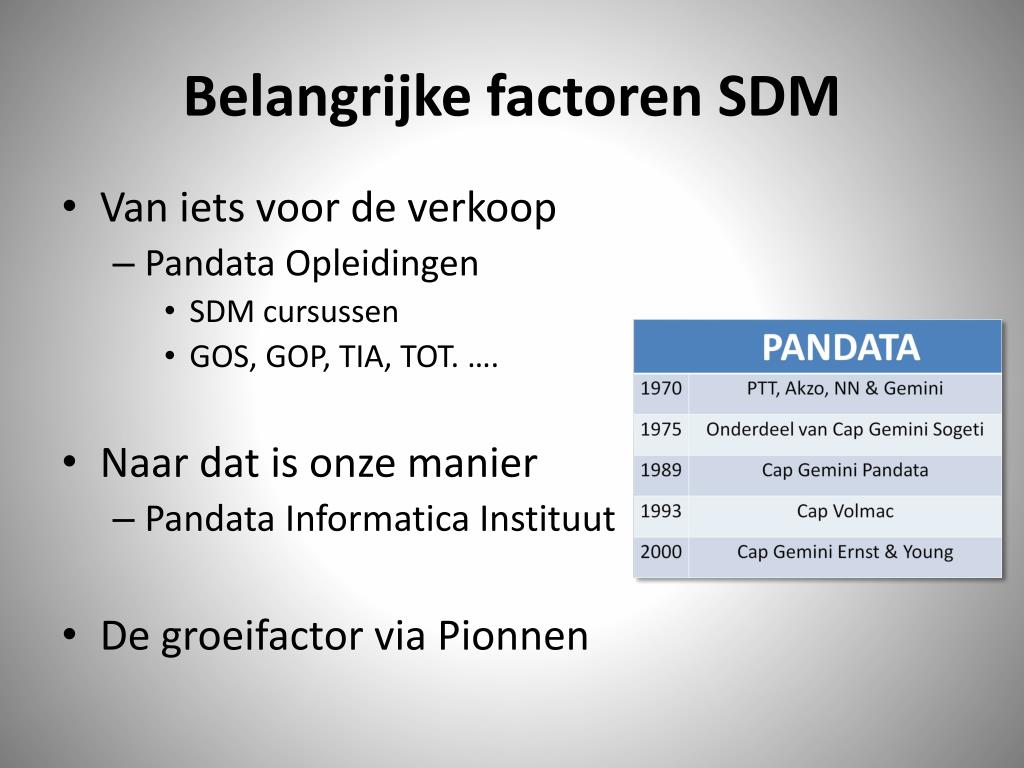 Belangrijke factoren SDM

• Van iets voor de verkoop
– Pandata Opleidingen
• SDM cursussen
• GOS, GOP, TIA, TOT. ….

• Naar dat is onze manier
– Pandata Informatica Instituut

• De groeifactor via Pionnen

| PANDATA | |
|---|---|
| 1970 | PTT, Akzo, NN & Gemini |
| 1975 | Onderdeel van Cap Gemini Sogeti |
| 1989 | Cap Gemini Pandata |
| 1993 | Cap Volmac |
| 2000 | Cap Gemini Ernst & Young |